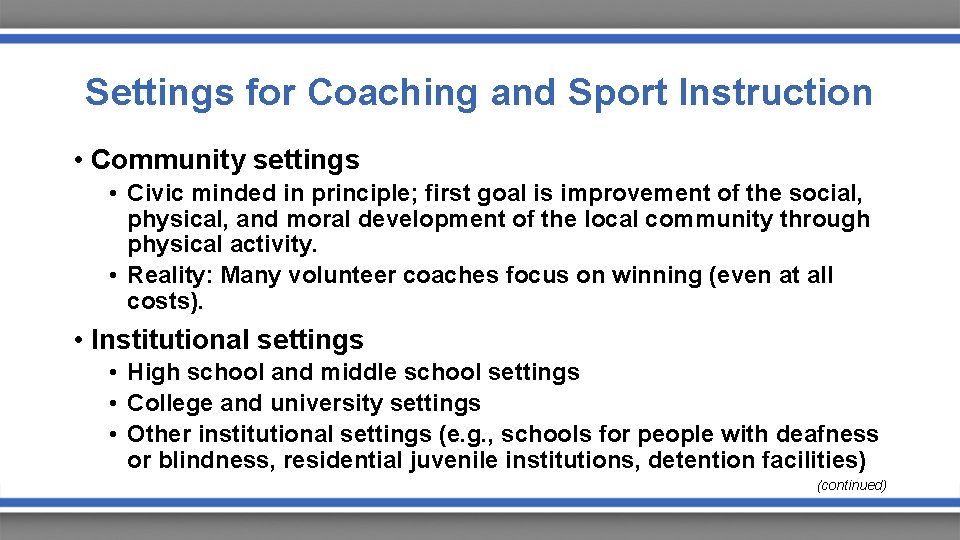 Settings for Coaching and Sport Instruction

• Community settings

• Civic minded in principle; first goal is improvement of the social, physical, and moral development of the local community through physical activity.

• Reality: Many volunteer coaches focus on winning (even at all costs).

• Institutional settings

• High school and middle school settings

• College and university settings

• Other institutional settings (e.g., schools for people with deafness or blindness, residential juvenile institutions, detention facilities)

(continued)